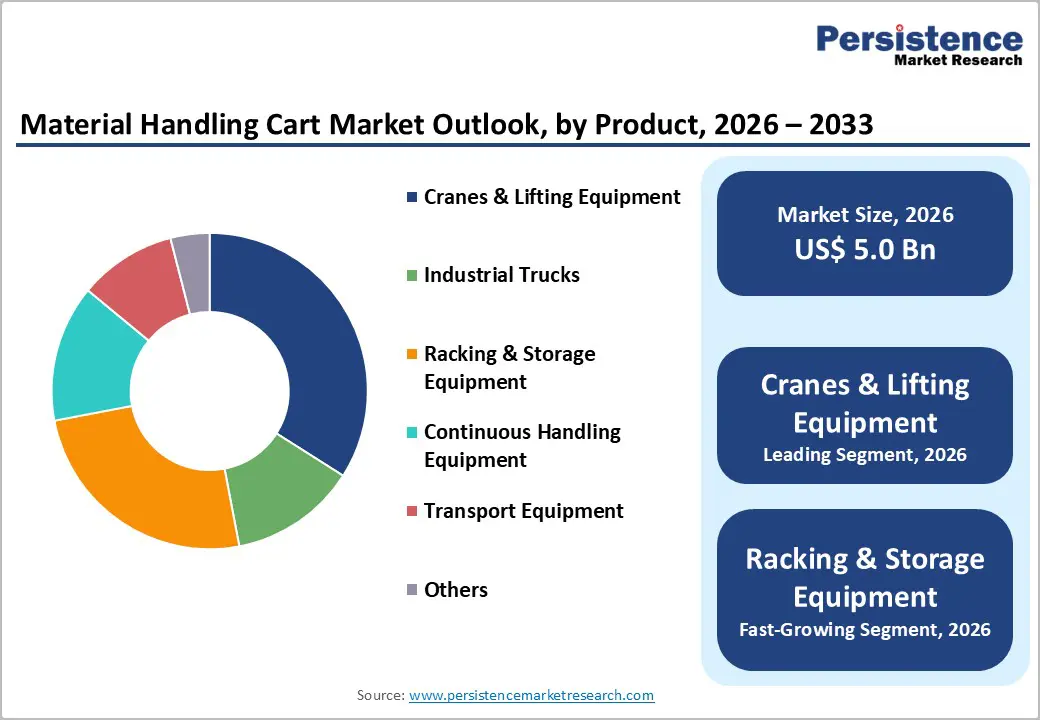 Persistence
Market Research

Material Handling Cart Market Outlook, by Product, 2026 – 2033

Cranes & Lifting Equipment

Industrial Trucks

Racking & Storage Equipment

Continuous Handling Equipment

Transport Equipment

Others

Market Size, 2026
US$ 5.0 Bn

Cranes & Lifting Equipment
Leading Segment, 2026

Racking & Storage Equipment
Fast-Growing Segment, 2026

Source: www.persistencemarketresearch.com